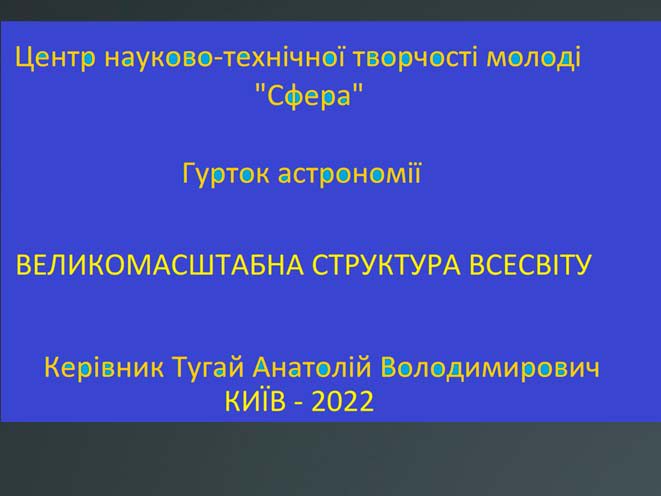 Центр науково-технічної творчості молоді
"Сфера"

Гурток астрономії

ВЕЛИКОМАСШТАБНА СТРУКТУРА ВСЕСВІТУ

Керівник Тугай Анатолій Володимирович
КИЇВ - 2022